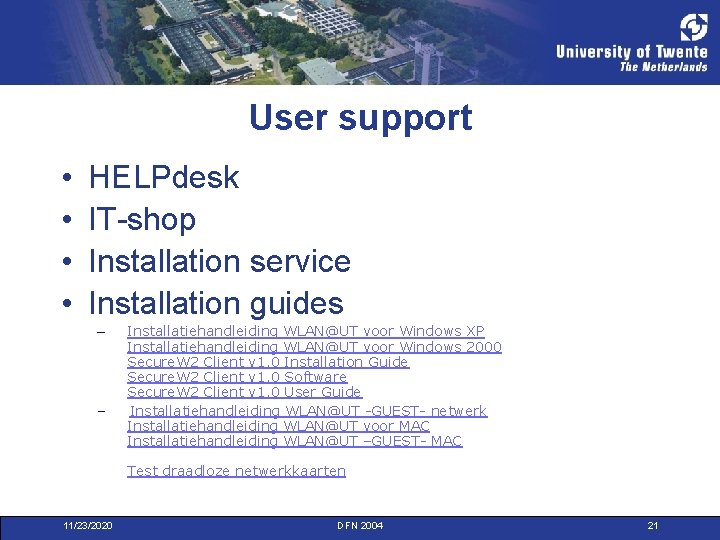 University of Twente
The Netherlands

User support

• HELPdesk
• IT-shop
• Installation service
• Installation guides

– Installatiehandleiding WLAN@UT voor Windows XP
Installatiehandleiding WLAN@UT voor Windows 2000
SecureW2 Client v1.0 Installation Guide
SecureW2 Client v1.0 Software
SecureW2 Client v1.0 User Guide

– Installatiehandleiding WLAN@UT -GUEST- netwerk
Installatiehandleiding WLAN@UT voor MAC
Installatiehandleiding WLAN@UT –GUEST- MAC

Test draadloze netwerkkaarten

11/23/2020
DFN 2004
21